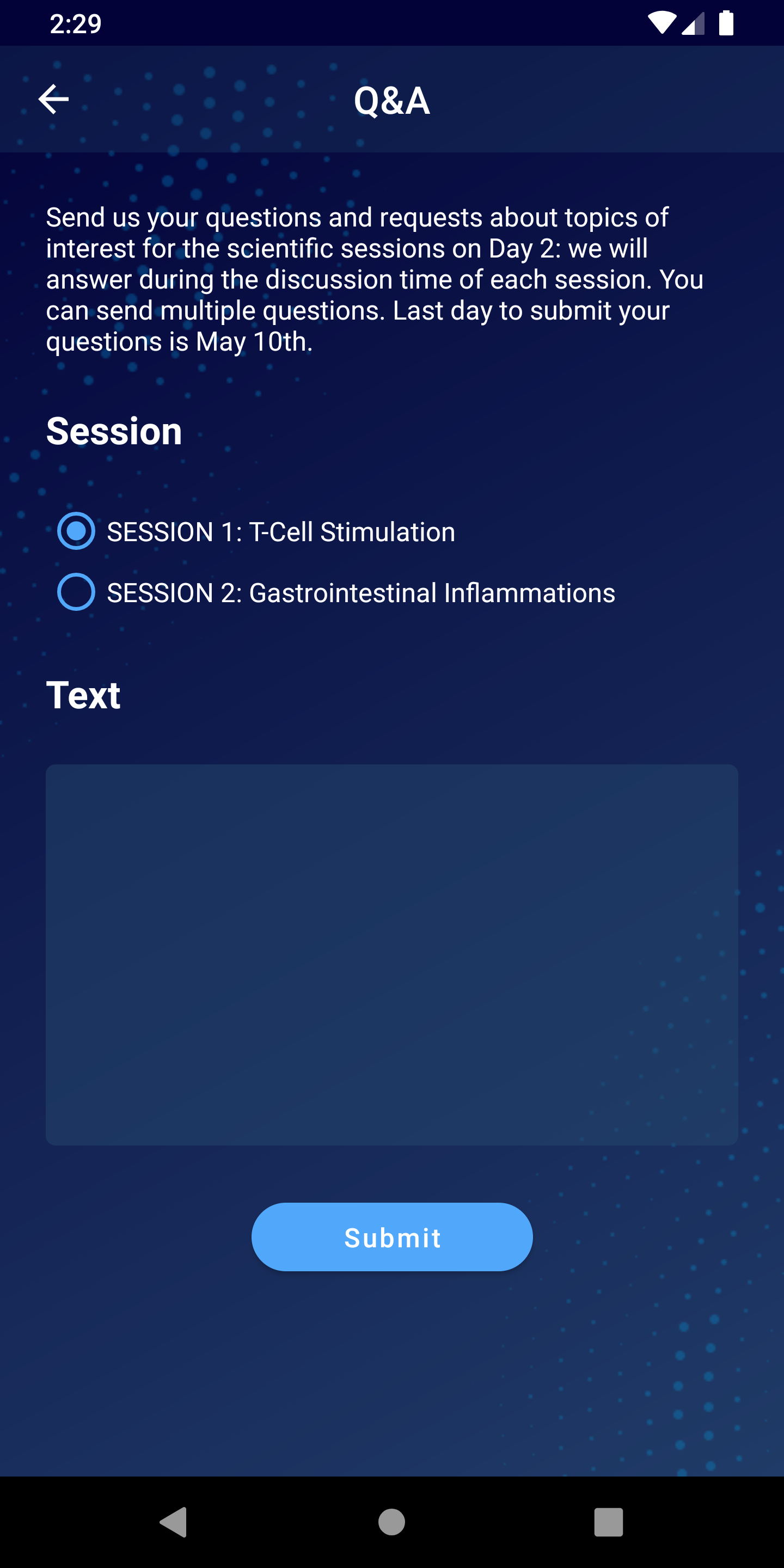 2:29

Q&A

Send us your questions and requests about topics of interest for the scientific sessions on Day 2: we will answer during the discussion time of each session. You can send multiple questions. Last day to submit your questions is May 10th.

Session

SESSION 1: T-Cell Stimulation

SESSION 2: Gastrointestinal Inflammations

Text

Submit